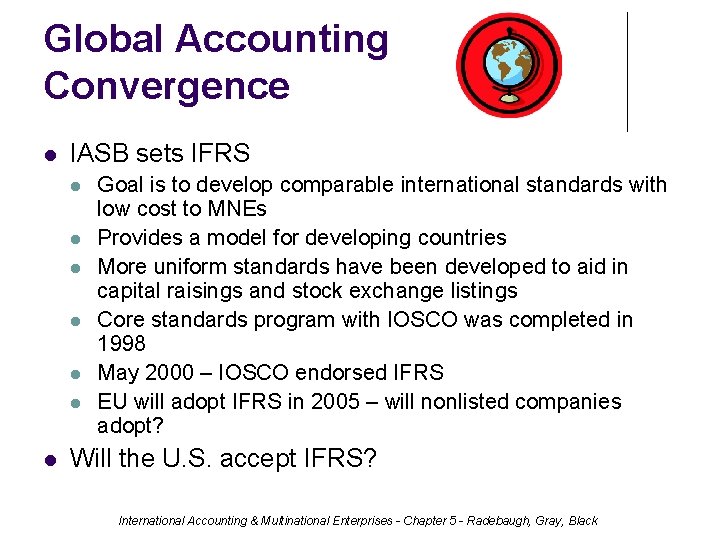 Global Accounting Convergence

- IASB sets IFRS
  - Goal is to develop comparable international standards with low cost to MNEs
  - Provides a model for developing countries
  - More uniform standards have been developed to aid in capital raisings and stock exchange listings
  - Core standards program with IOSCO was completed in 1998
  - May 2000 – IOSCO endorsed IFRS
  - EU will adopt IFRS in 2005 – will nonlisted companies adopt?
- Will the U.S. accept IFRS?

International Accounting & Multinational Enterprises - Chapter 5 - Radebaugh, Gray, Black